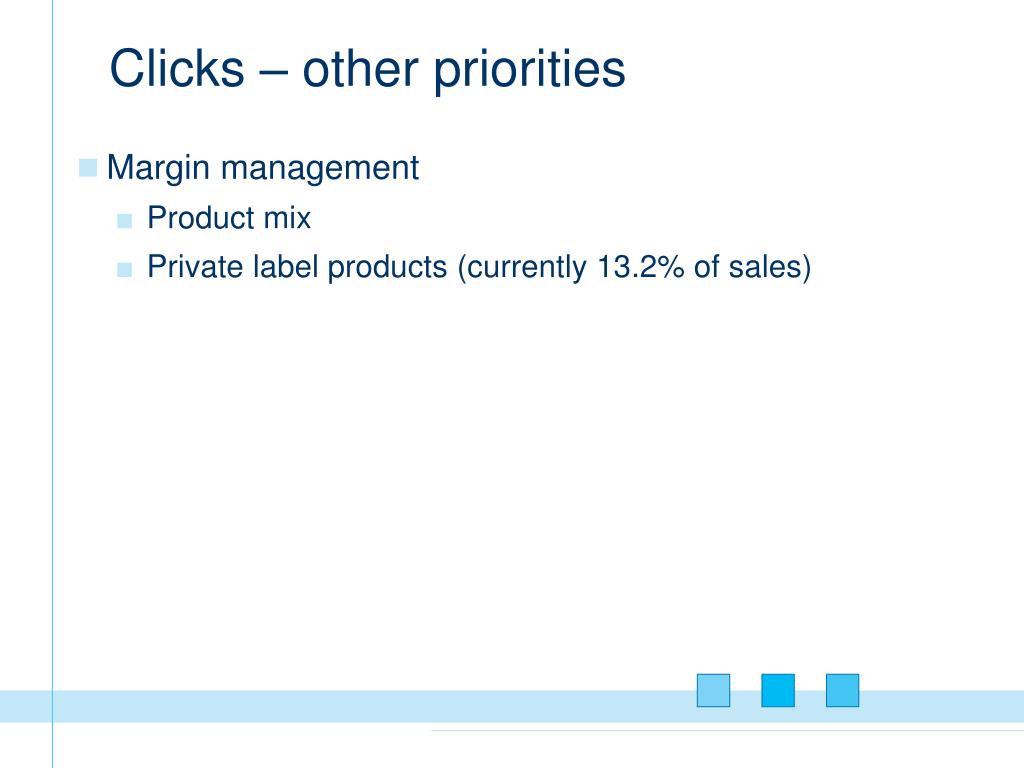 Clicks – other priorities

Margin management

Product mix

Private label products (currently 13.2% of sales)